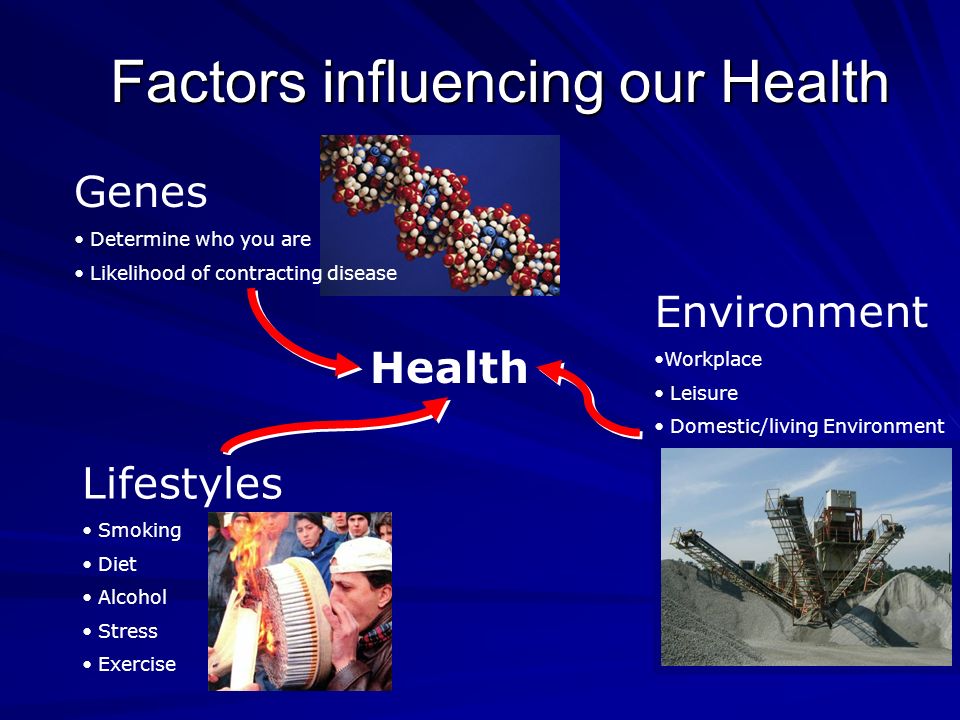 Factors influencing our Health

Genes
• Determine who you are
• Likelihood of contracting disease

Health

Environment
•Workplace
• Leisure
• Domestic/living Environment

Lifestyles
• Smoking
• Diet
• Alcohol
• Stress
• Exercise